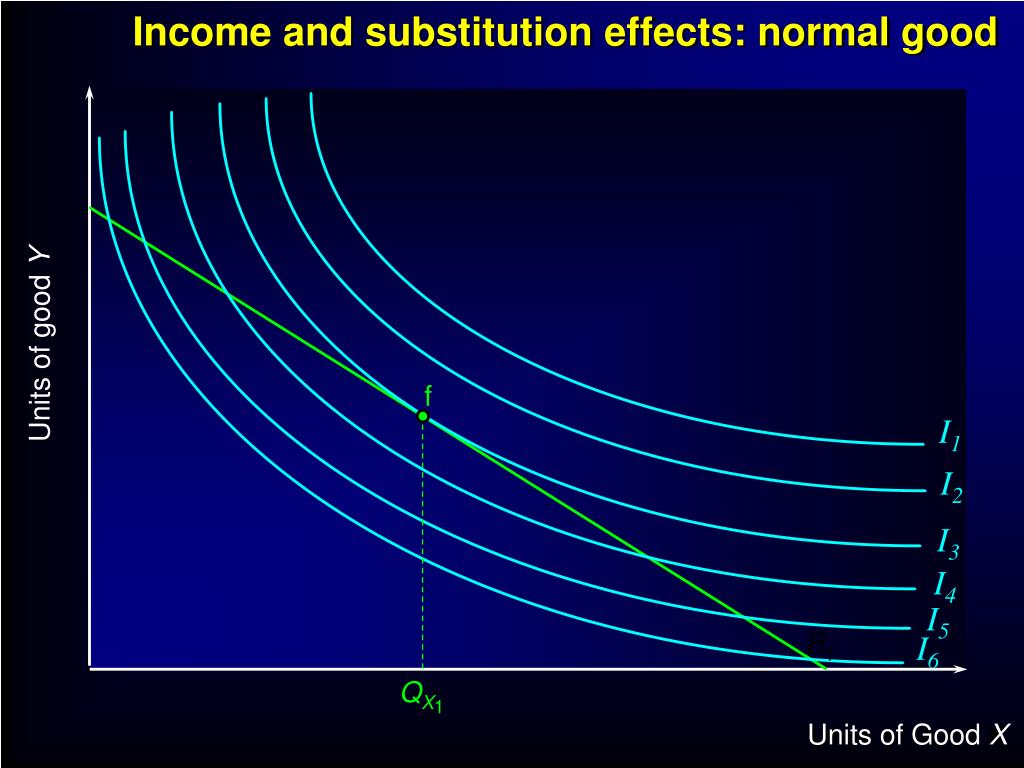 Income and substitution effects: normal good

Units of good $Y$

f

$I_1$
$I_2$
$I_3$
$I_4$
$I_5$
$I_6$

$Q_{X_1}$

Units of Good $X$